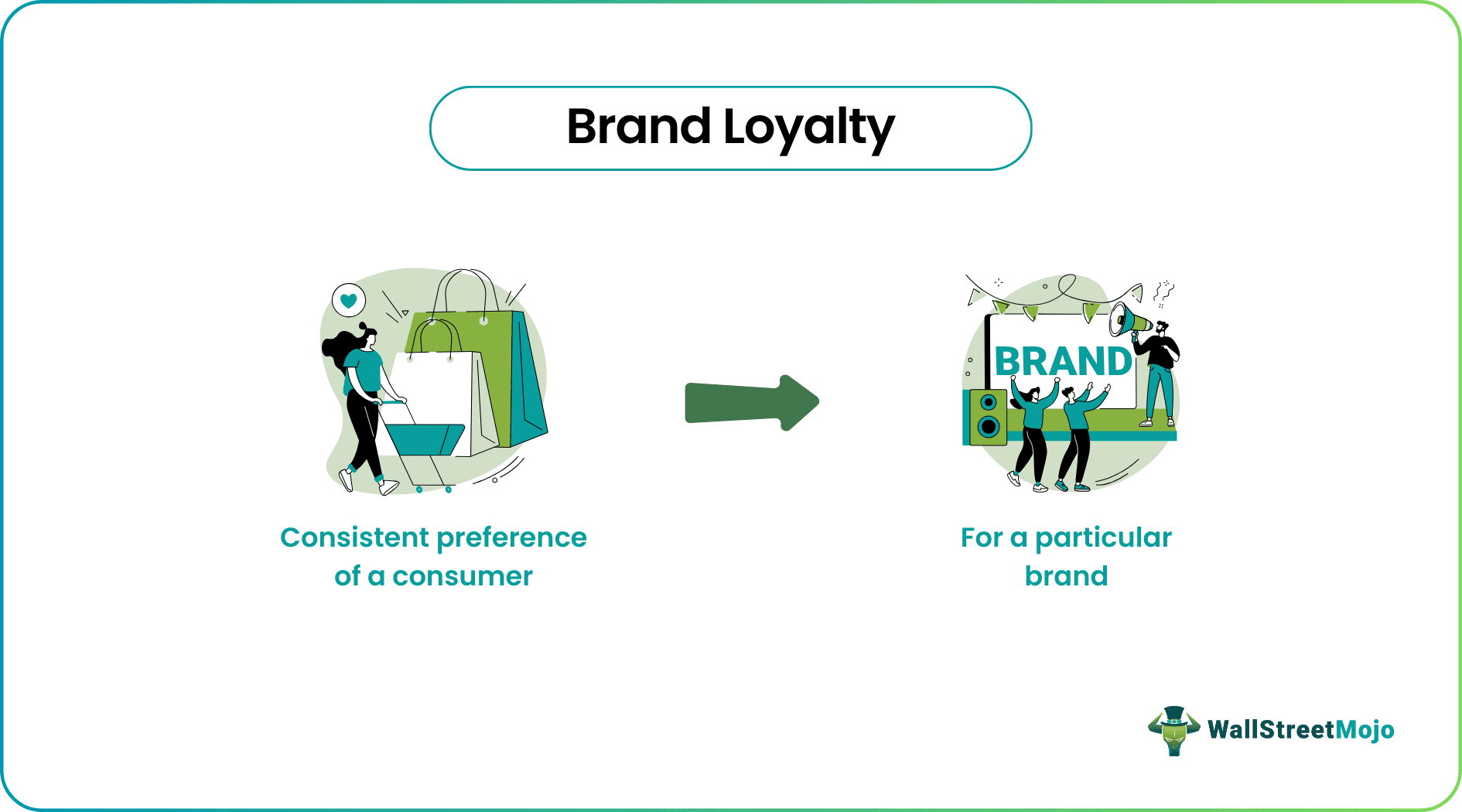 Brand Loyalty

Consistent preference of a consumer

BRAND

For a particular brand

WallStreetMojo